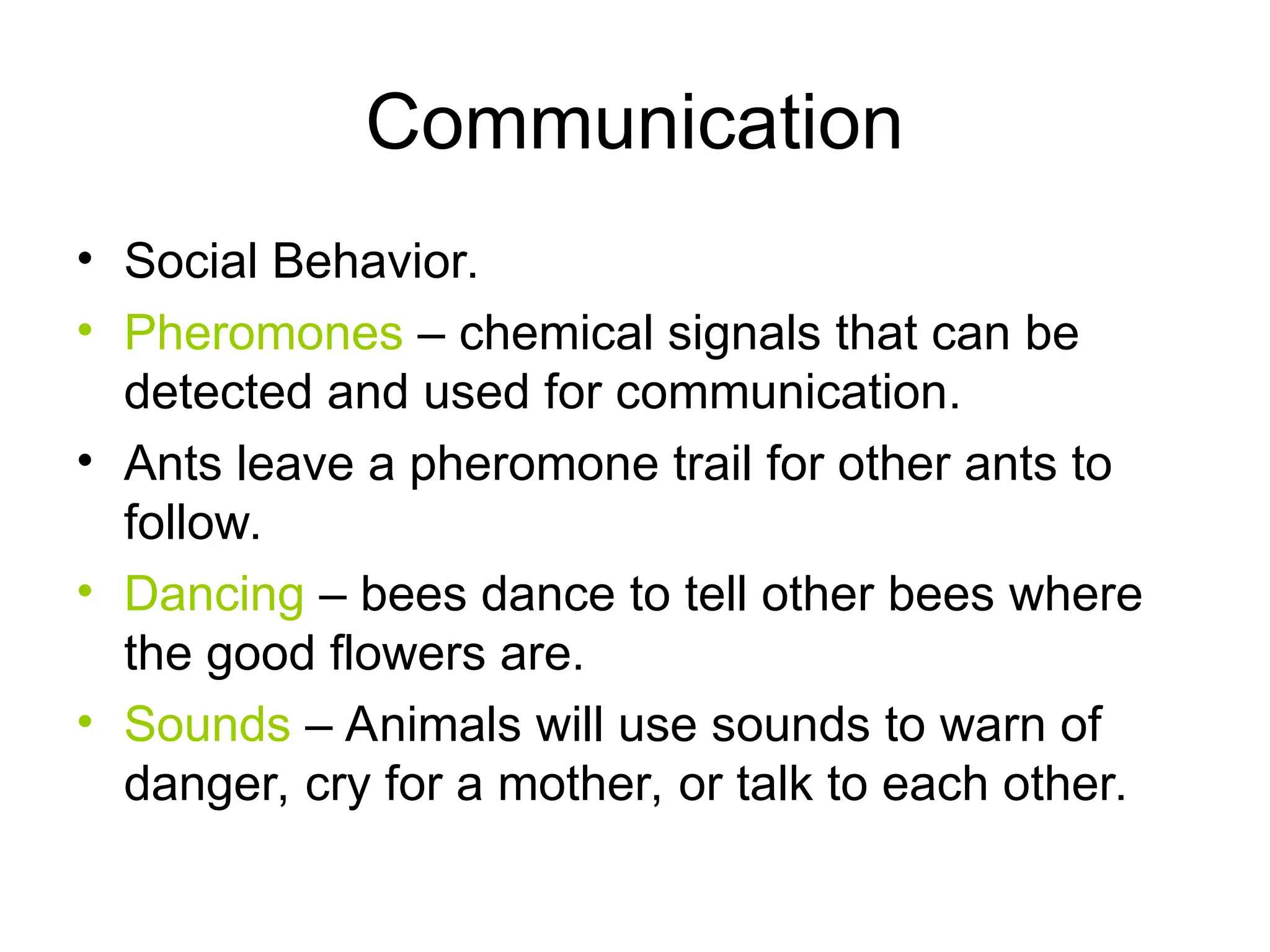 Communication

• Social Behavior.
• Pheromones – chemical signals that can be detected and used for communication.
• Ants leave a pheromone trail for other ants to follow.
• Dancing – bees dance to tell other bees where the good flowers are.
• Sounds – Animals will use sounds to warn of danger, cry for a mother, or talk to each other.